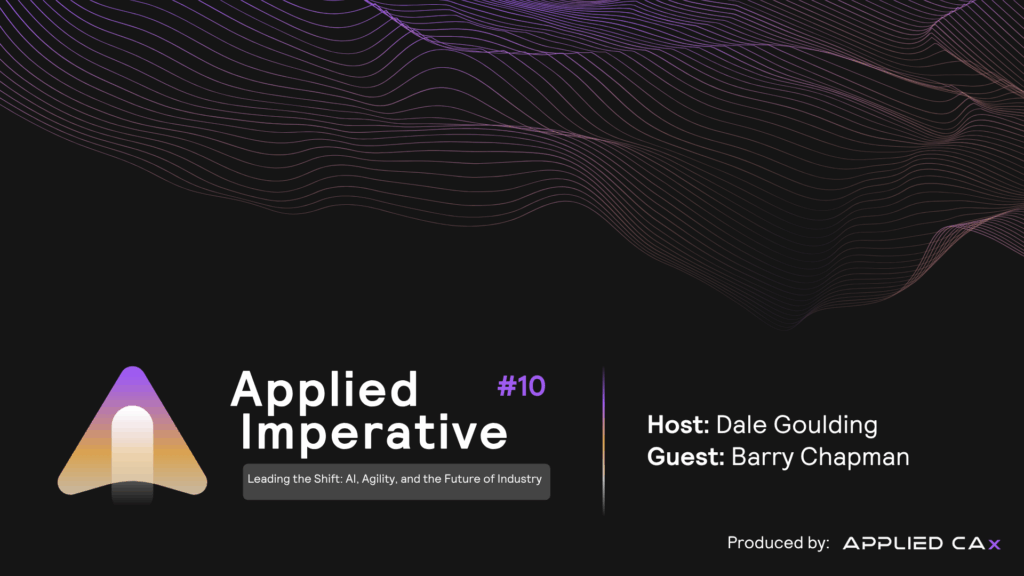 Applied Imperative #10

Leading the Shift: AI, Agility, and the Future of Industry

Host: Dale Goulding
Guest: Barry Chapman

Produced by: APPLIED CAx